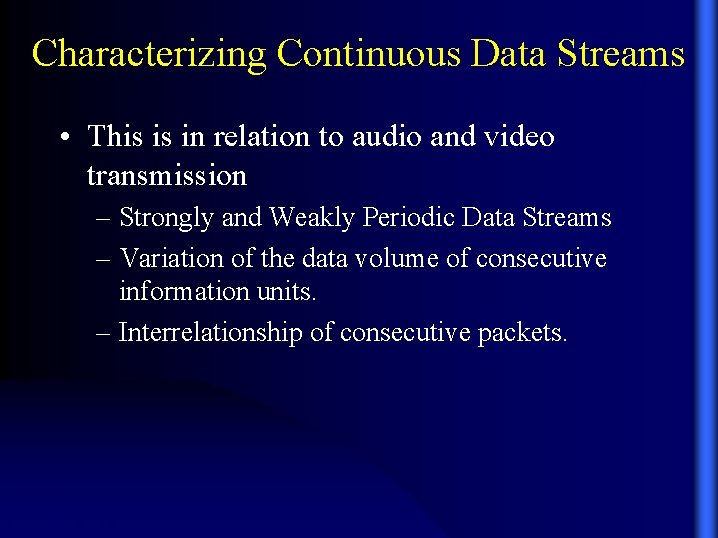 Characterizing Continuous Data Streams

• This is in relation to audio and video transmission

– Strongly and Weakly Periodic Data Streams

– Variation of the data volume of consecutive information units.

– Interrelationship of consecutive packets.